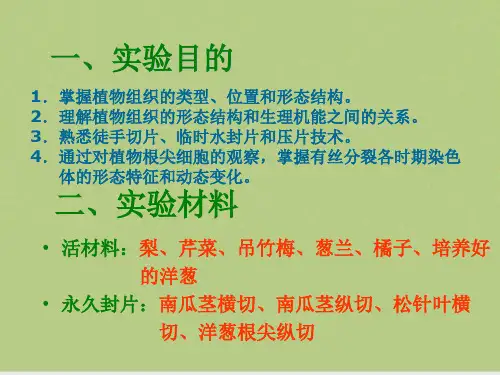 一、实验目的

1. 掌握植物组织的类型、位置和形态结构。
2. 理解植物组织的形态结构和生理机能之间的关系。
3. 熟悉徒手切片、临时水封片和压片技术。
4. 通过对植物根尖细胞的观察，掌握有丝分裂各时期染色体的形态特征和动态变化。

二、实验材料

• 活材料：梨、芹菜、吊竹梅、葱兰、橘子、培养好的洋葱
• 永久封片：南瓜茎横切、南瓜茎纵切、松针叶横切、洋葱根尖纵切